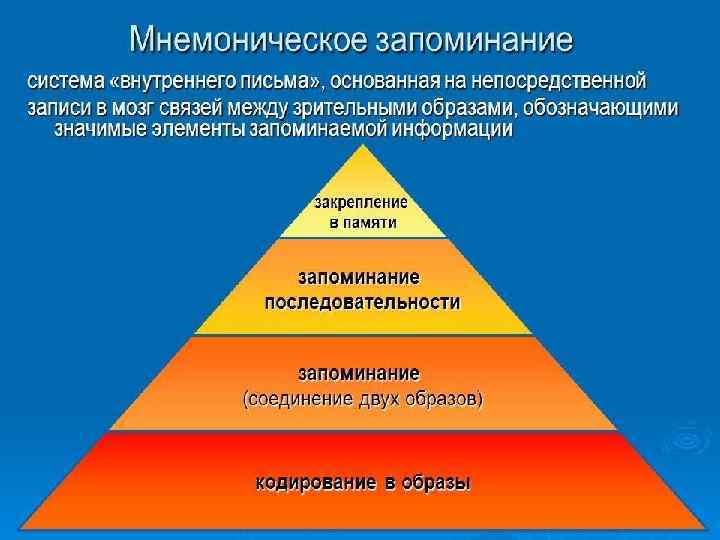 Мнемоническое запоминание

система «внутреннего письма», основанная на непосредственной записи в мозг связей между зрительными образами, обозначающими значимые элементы запоминаемой информации

закрепление в памяти

запоминание последовательности

запоминание (соединение двух образов)

кодирование в образы